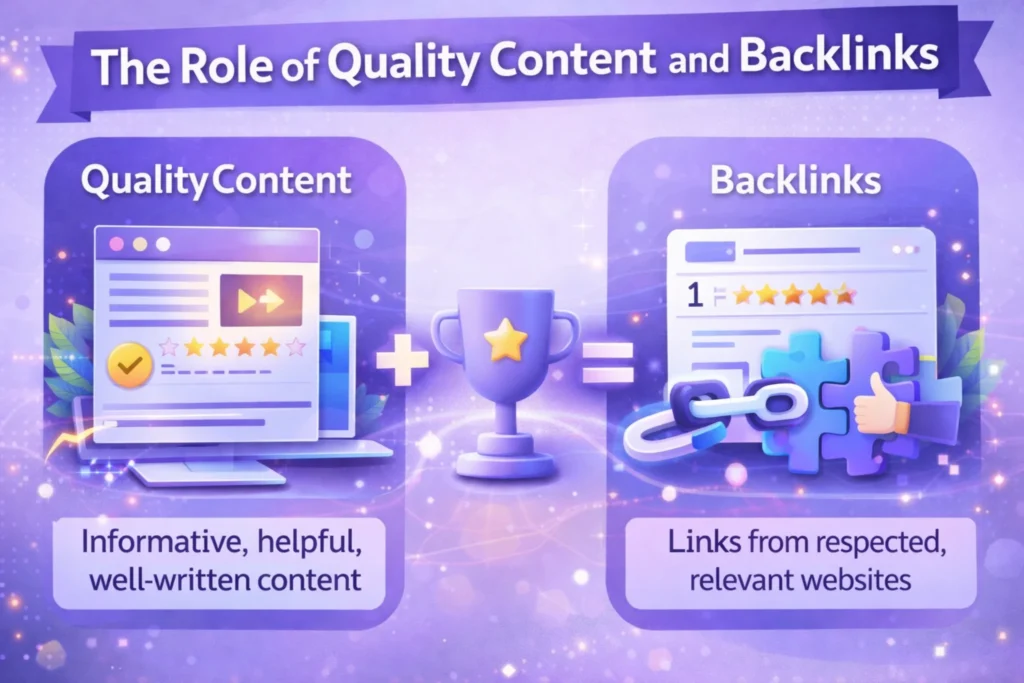 The Role of Quality Content and Backlinks

QualityContent

Informative, helpful, well-written content

Backlinks

1

Links from respected, relevant websites